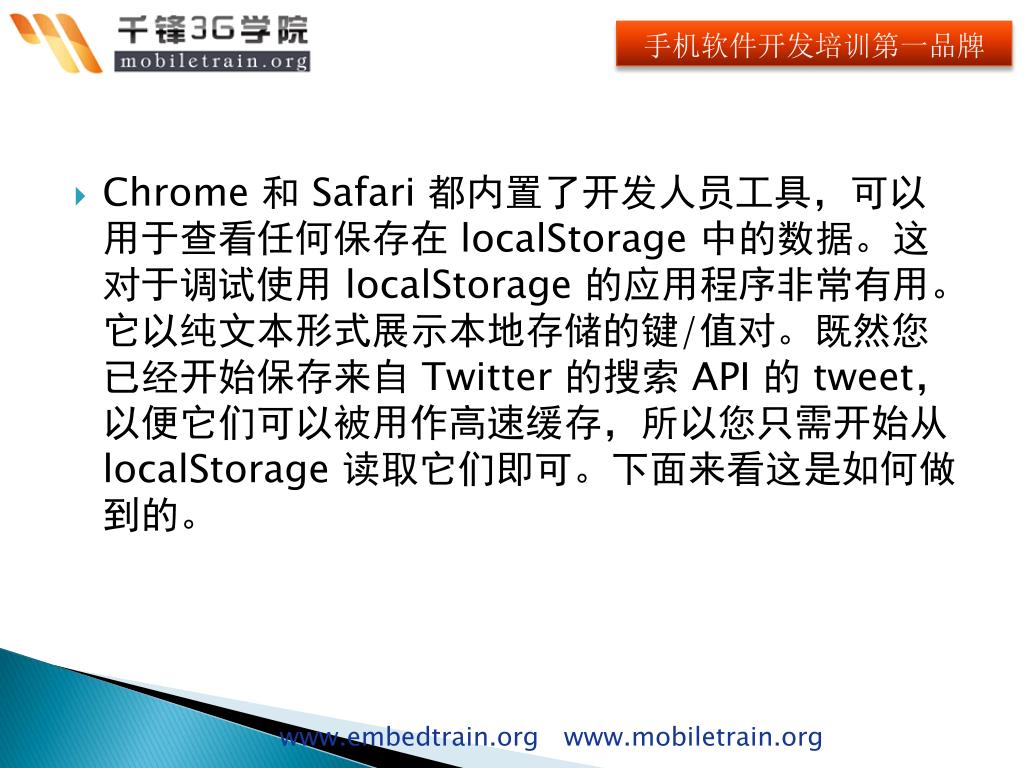 千锋3G学院
mobiletrain.org

手机软件开发培训第一品牌

Chrome 和 Safari 都内置了开发人员工具，可以用于查看任何保存在 localStorage 中的数据。这对于调试使用 localStorage 的应用程序非常有用。它以纯文本形式展示本地存储的键/值对。既然您已经开始保存来自 Twitter 的搜索 API 的 tweet，以便它们可以被用作高速缓存，所以您只需开始从 localStorage 读取它们即可。下面来看这是如何做到的。

www.embedtrain.org www.mobiletrain.org